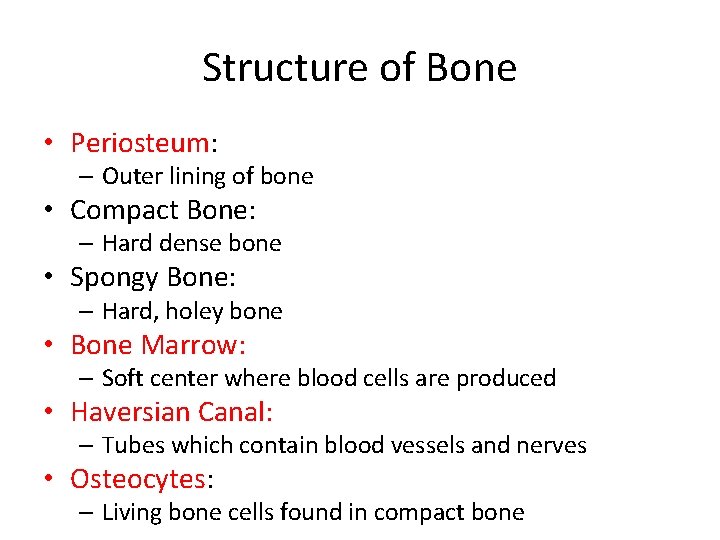 Structure of Bone

• Periosteum:
– Outer lining of bone
• Compact Bone:
– Hard dense bone
• Spongy Bone:
– Hard, holey bone
• Bone Marrow:
– Soft center where blood cells are produced
• Haversian Canal:
– Tubes which contain blood vessels and nerves
• Osteocytes:
– Living bone cells found in compact bone